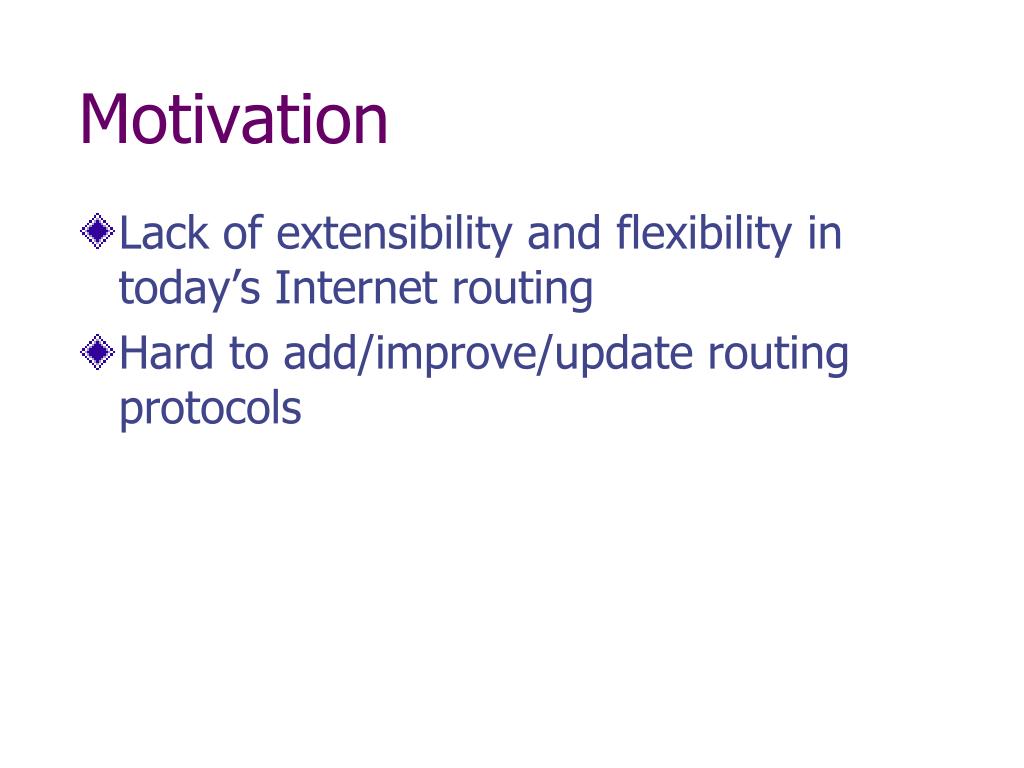 Motivation

Lack of extensibility and flexibility in today’s Internet routing

Hard to add/improve/update routing protocols